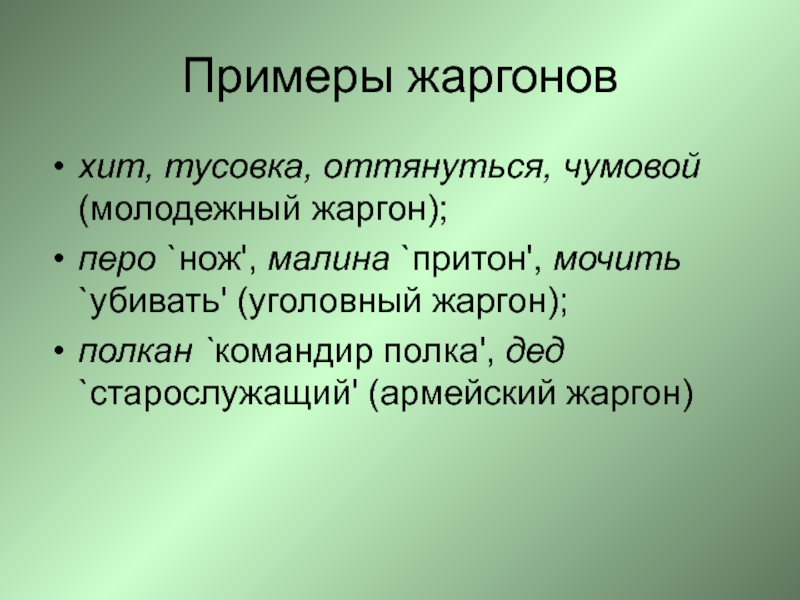 Примеры жаргонов

• хит, тусовка, оттянуться, чумовой (молодежный жаргон);
• перо `нож', малина `притон', мочить `убивать' (уголовный жаргон);
• полкан `командир полка', дед `старослужащий' (армейский жаргон)